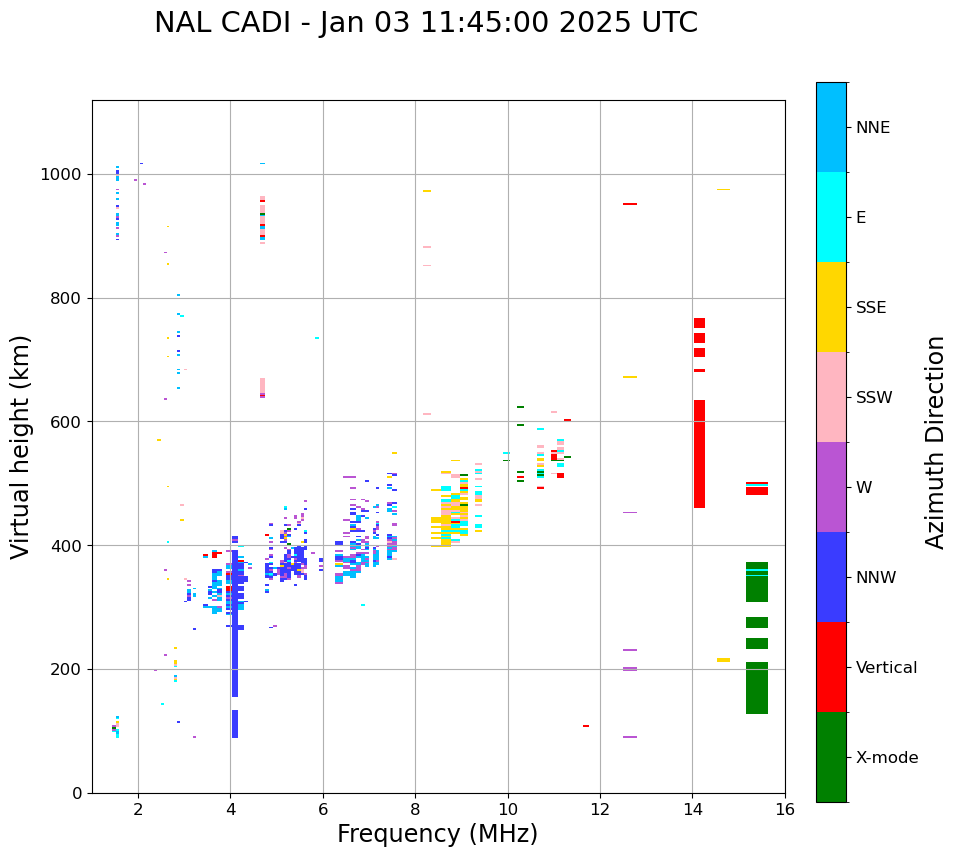 NAL CADI - Jan 03 11:45:00 2025 UTC

Virtual height (km)

1000
800
600
400
200
0

2
4
6
8
10
12
14
16

Frequency (MHz)

NNE
E
SSE
SSW
W
NNW
Vertical
X-mode

Azimuth Direction